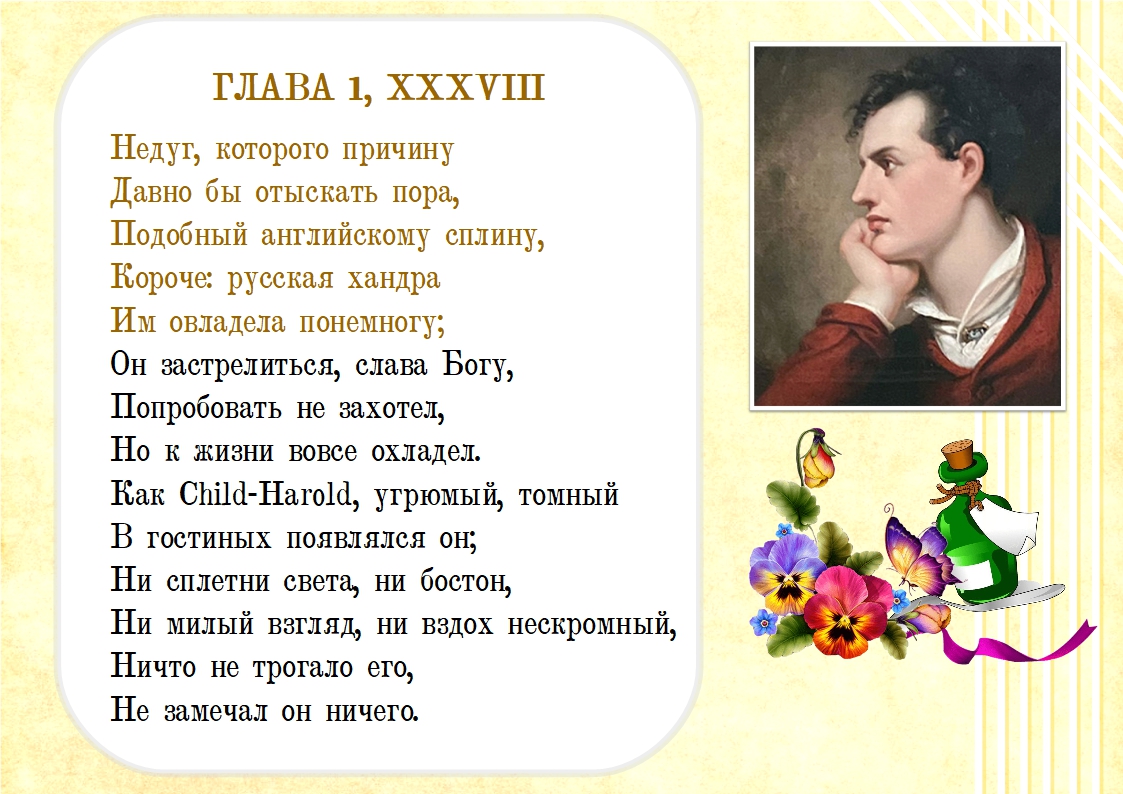 ГЛАВА 1, XXXVIII

Недуг, которого причину
Давно бы отыскать пора,
Подобный английскому сплину,
Короче: русская хандра
Им овладела понемногу;
Он застрелиться, слава Богу,
Попробовать не захотел,
Но к жизни вовсе охладел.
Как Child-Harold, угрюмый, томный
В гостиных появлялся он;
Ни сплетни света, ни бостон,
Ни милый взгляд, ни вздох нескромный,
Ничто не трогало его,
Не замечал он ничего.